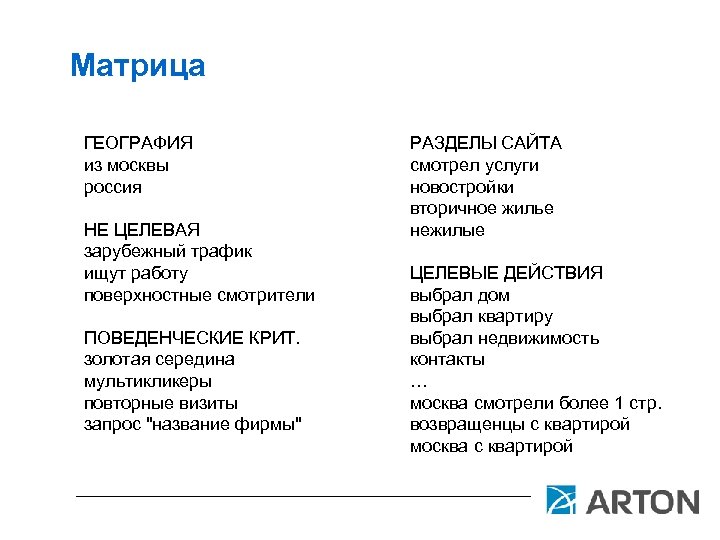 Матрица

ГЕОГРАФИЯ
из москвы
россия

НЕ ЦЕЛЕВАЯ
зарубежный трафик
ищут работу
поверхностные смотрители

ПОВЕДЕНЧЕСКИЕ КРИТ.
золотая середина
мультикликеры
повторные визиты
запрос "название фирмы"

РАЗДЕЛЫ САЙТА
смотрел услуги
новостройки
вторичное жилье
нежилые

ЦЕЛЕВЫЕ ДЕЙСТВИЯ
выбрал дом
выбрал квартиру
выбрал недвижимость
контакты
…
москва смотрели более 1 стр.
возвращенцы с квартирой
москва с квартирой

ARTON